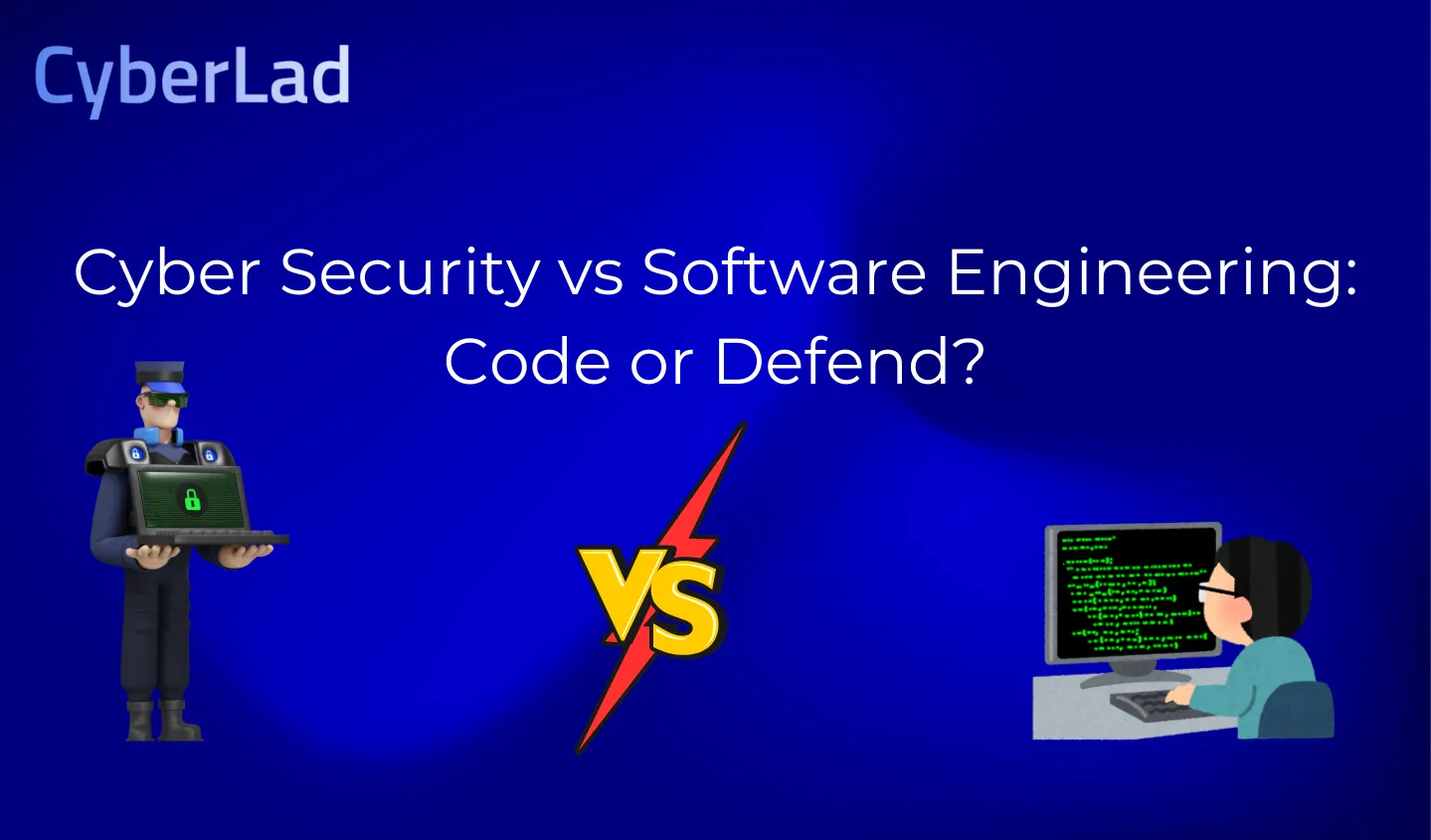 CyberLad

Cyber Security vs Software Engineering: Code or Defend?

VS